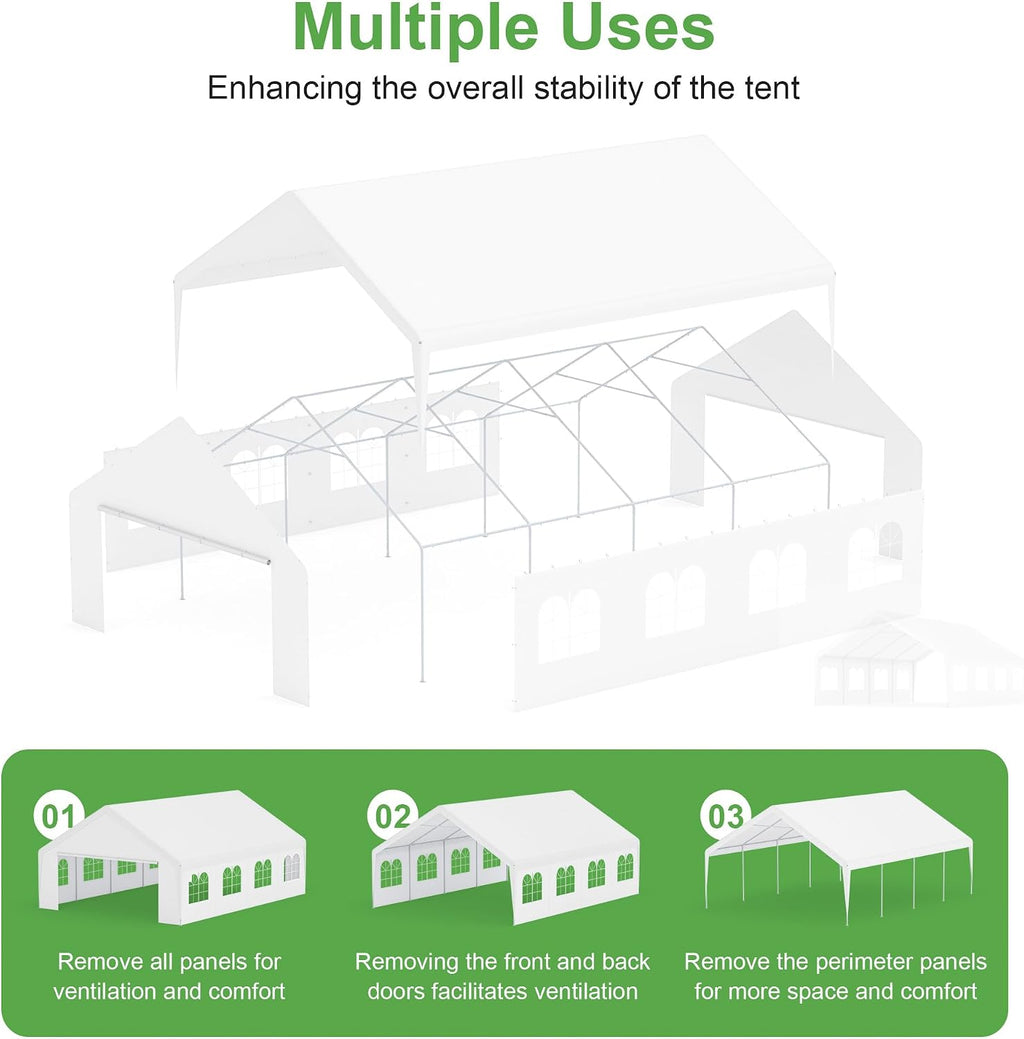 Multiple Uses

Enhancing the overall stability of the tent

01

Remove all panels for ventilation and comfort

02

Removing the front and back doors facilitates ventilation

03

Remove the perimeter panels for more space and comfort